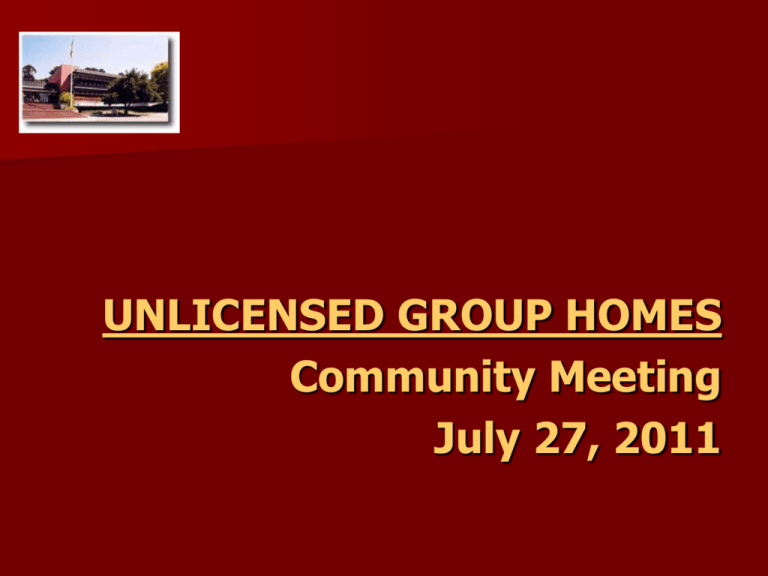 UNLICENSED GROUP HOMES
Community Meeting
July 27, 2011